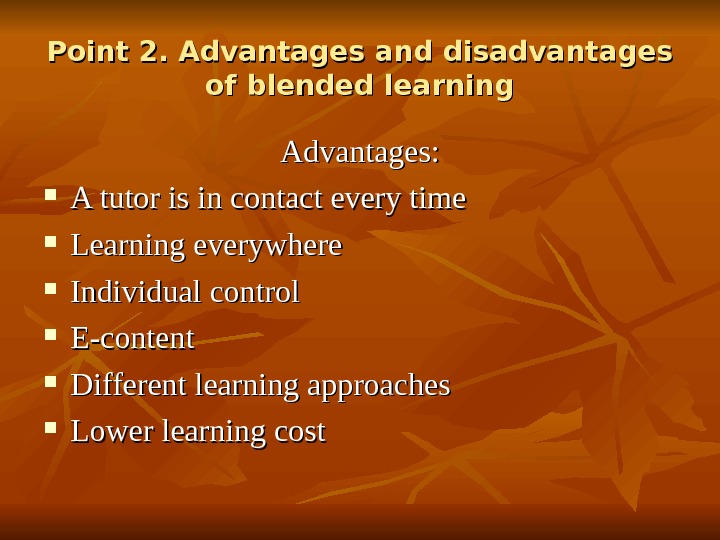 Point 2. Advantages and disadvantages of blended learning

Advantages:

- A tutor is in contact every time
- Learning everywhere
- Individual control
- E-content
- Different learning approaches
- Lower learning cost